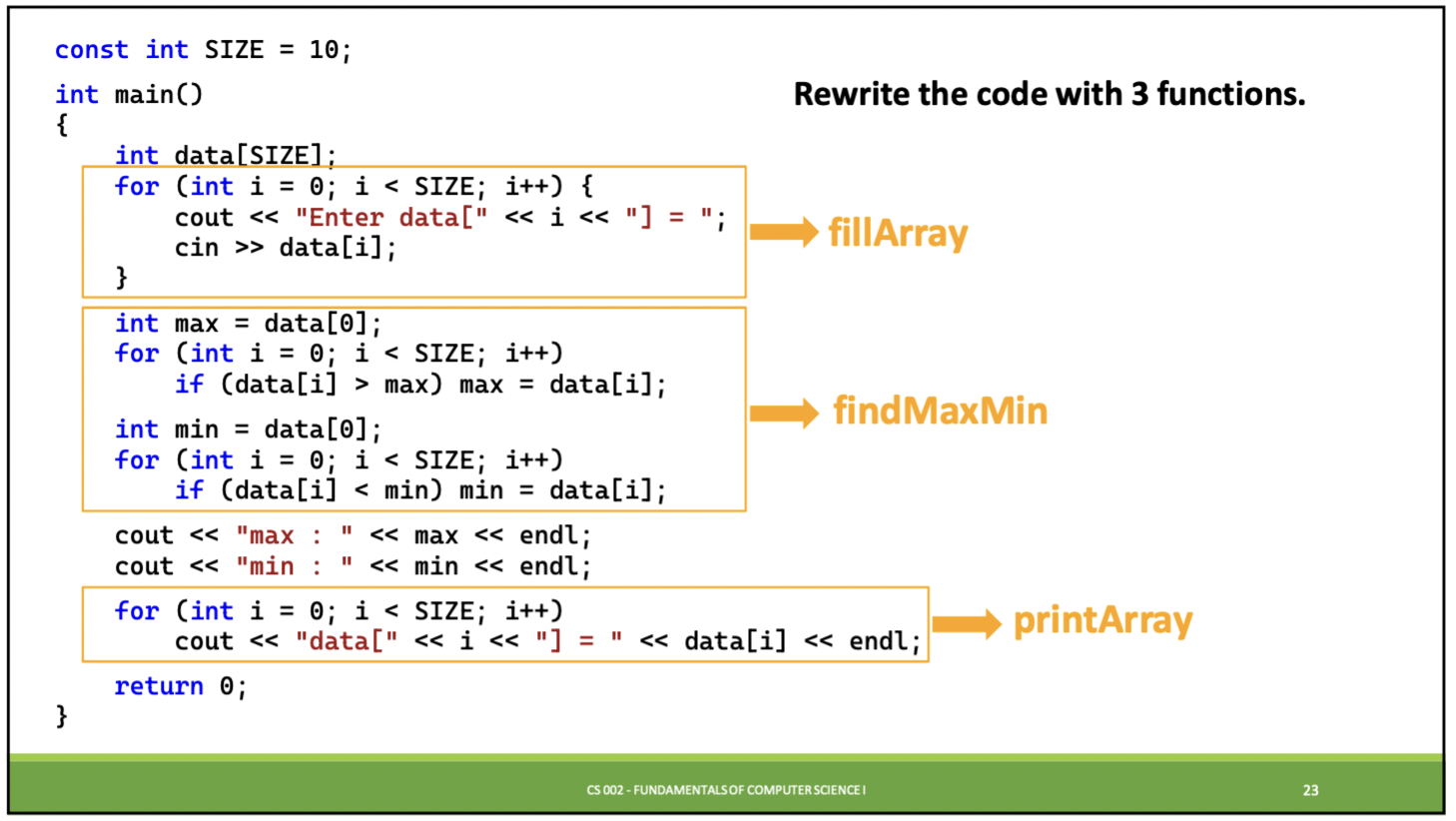 const int SIZE = 10;

int main()
{
    int data[SIZE];
    for (int i = 0; i < SIZE; i++) {
        cout << "Enter data[" << i << "] = ";
        cin >> data[i];
    }

    int max = data[0];
    for (int i = 0; i < SIZE; i++)
        if (data[i] > max) max = data[i];

    int min = data[0];
    for (int i = 0; i < SIZE; i++)
        if (data[i] < min) min = data[i];

    cout << "max : " << max << endl;
    cout << "min : " << min << endl;

    for (int i = 0; i < SIZE; i++)
        cout << "data[" << i << "] = " << data[i] << endl;

    return 0;
}

Rewrite the code with 3 functions.

fillArray

findMaxMin

printArray

CS 002 - FUNDAMENTALS OF COMPUTER SCIENCE I

23